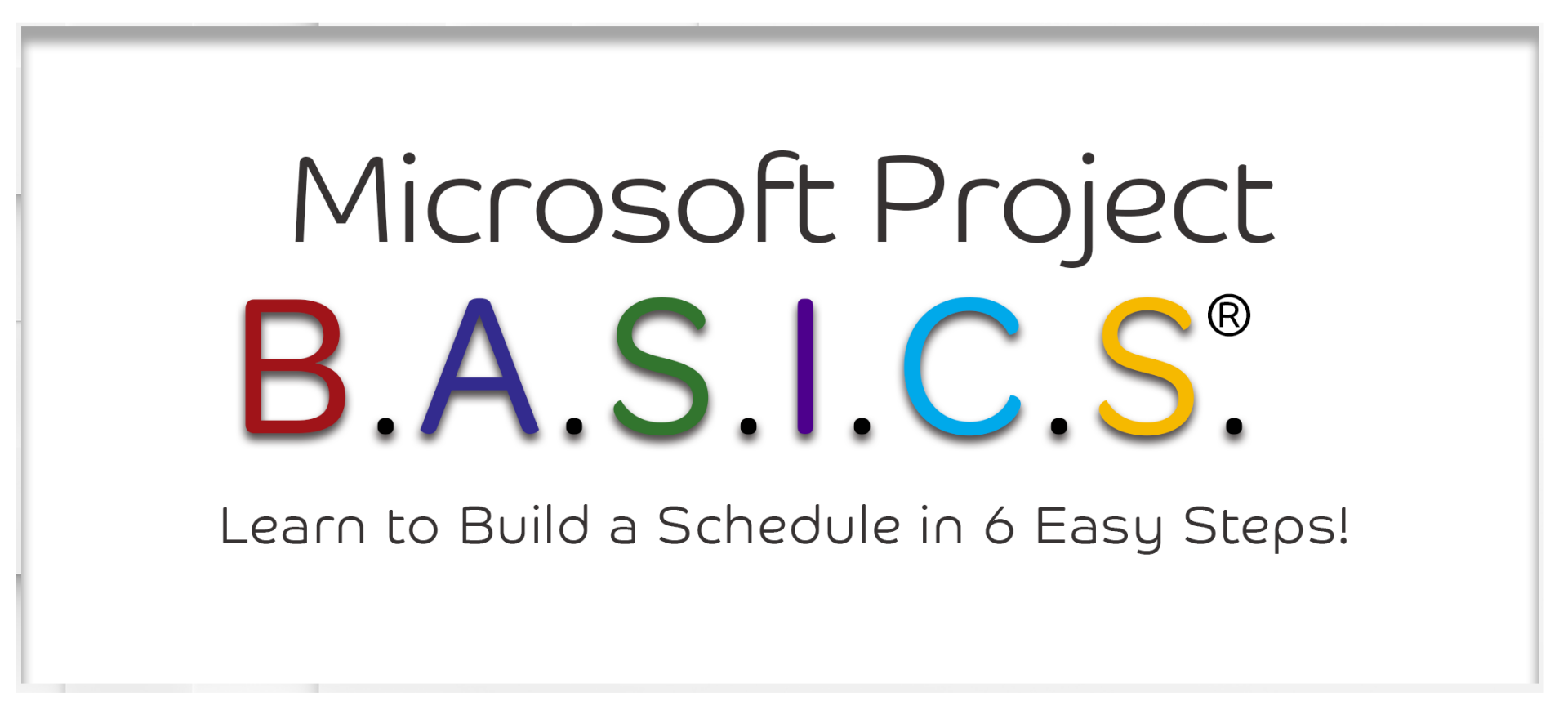 Microsoft Project

B.A.S.I.C.S.®

Learn to Build a Schedule in 6 Easy Steps!